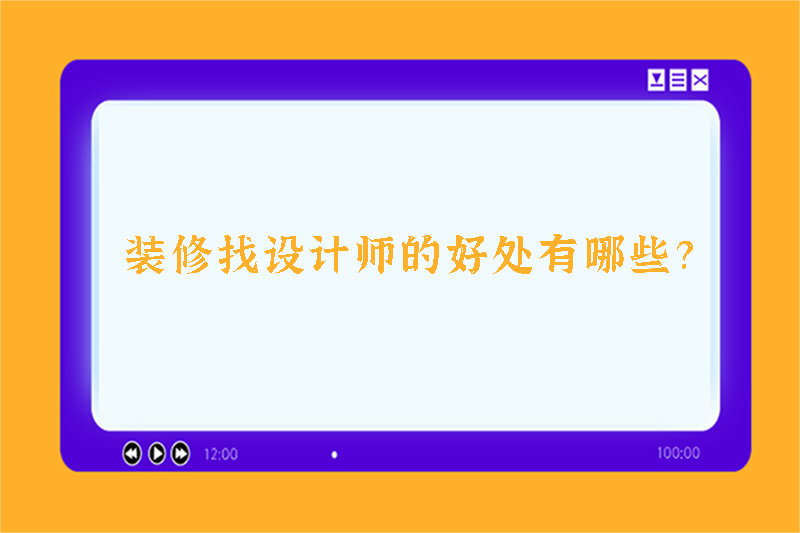 装修找设计师的好处有哪些?

12:00

100:00